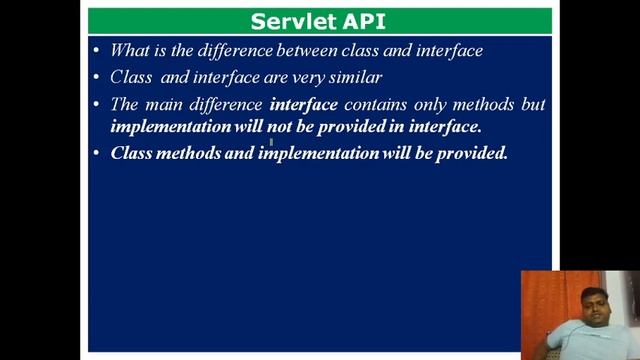 Servlet API

• What is the difference between class and interface
• Class and interface are very similar
• The main difference interface contains only methods but implementation will not be provided in interface.
• Class methods and implementation will be provided.